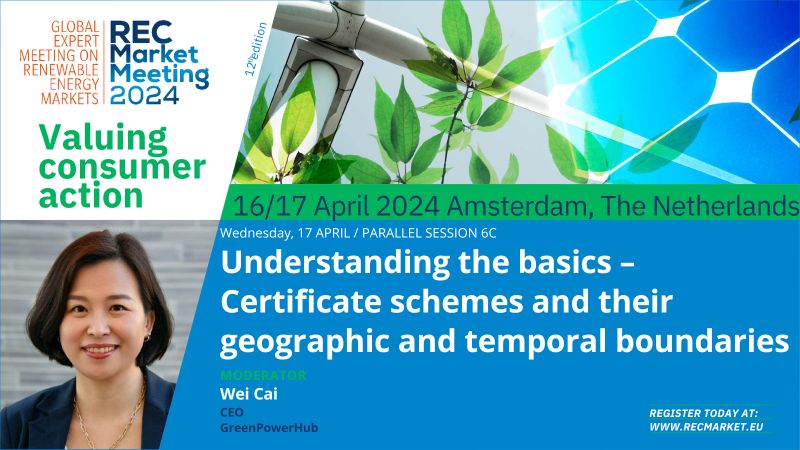 GLOBAL EXPERT MEETING ON RENEWABLE ENERGY MARKETS

REC Market Meeting 2024

12th edition

Valuing consumer action

16/17 April 2024 Amsterdam, The Netherlands

Wednesday, 17 APRIL / PARALLEL SESSION 6C

Understanding the basics – Certificate schemes and their geographic and temporal boundaries

MODERATOR
Wei Cai
CEO
GreenPowerHub

REGISTER TODAY AT:
WWW.RECMARKET.EU